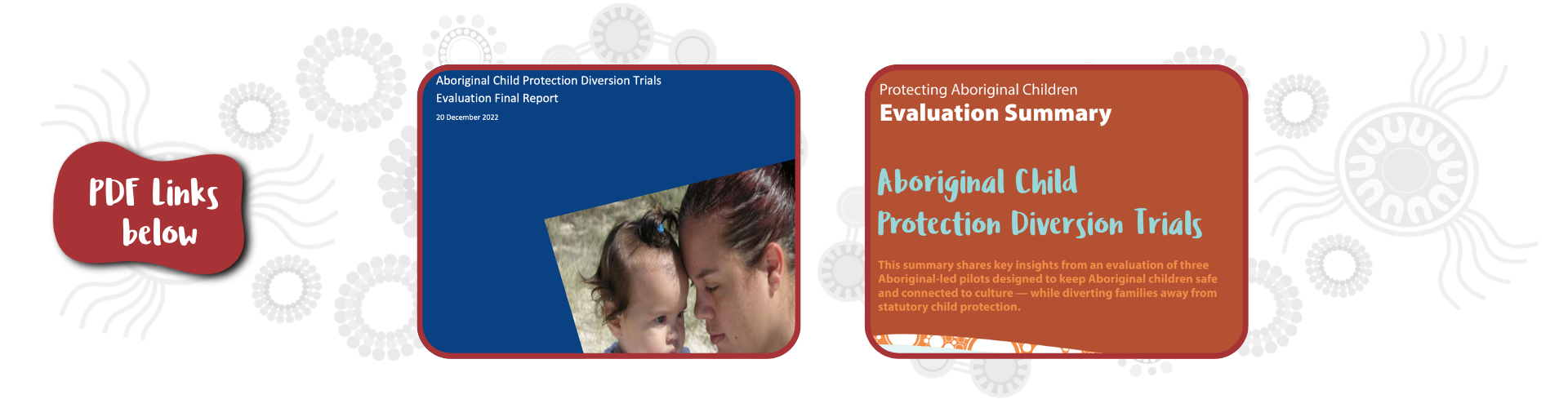 PDF Links below

Aboriginal Child Protection Diversion Trials
Evaluation Final Report
20 December 2022

Protecting Aboriginal Children
Evaluation Summary

Aboriginal Child Protection Diversion Trials

This summary shares key insights from an evaluation of three Aboriginal-led pilots designed to keep Aboriginal children safe and connected to culture — while diverting families away from statutory child protection.